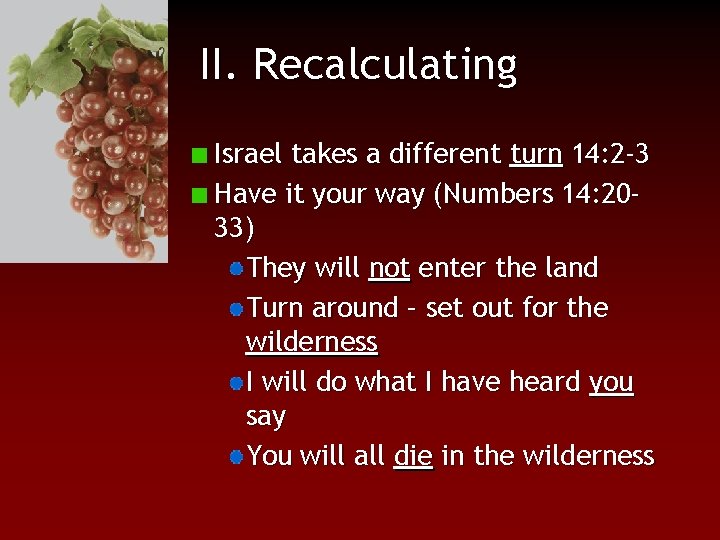 II. Recalculating

Israel takes a different turn 14:2-3

Have it your way (Numbers 14:20-33)

They will not enter the land

Turn around – set out for the wilderness

I will do what I have heard you say

You will all die in the wilderness